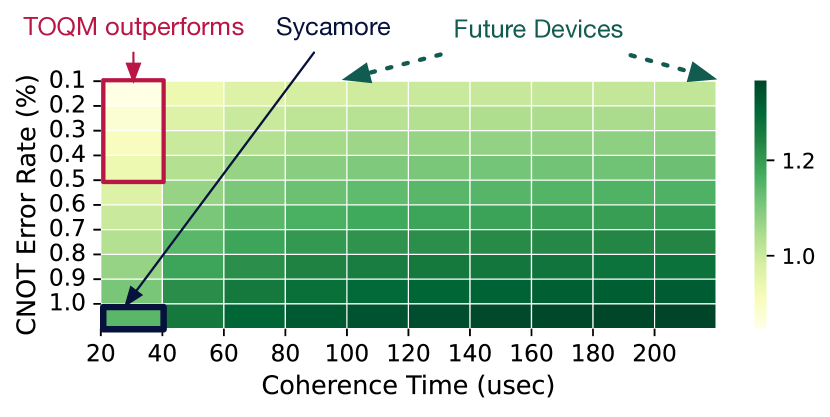 TOQM outperforms

Sycamore

Future Devices

CNOT Error Rate (%)

0.1
0.2
0.3
0.4
0.5
0.6
0.7
0.8
0.9
1.0

20 40 60 80 100 120 140 160 180 200

Coherence Time (usec)

1.2
1.0